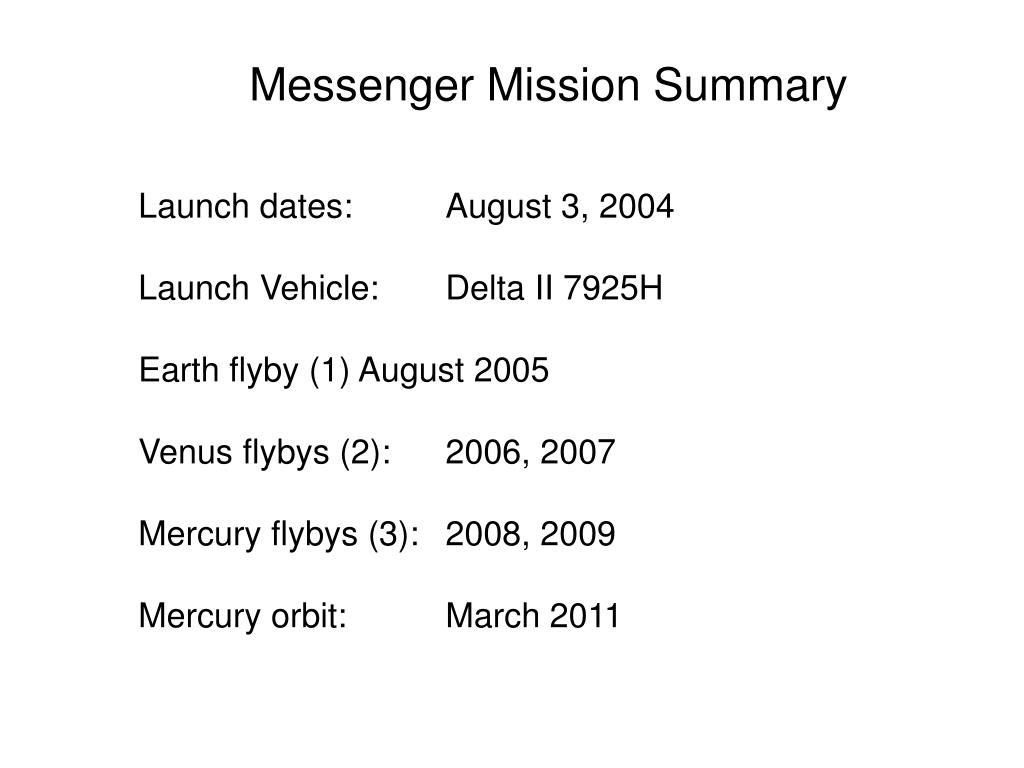 Messenger Mission Summary

Launch dates: August 3, 2004

Launch Vehicle: Delta II 7925H

Earth flyby (1) August 2005

Venus flybys (2): 2006, 2007

Mercury flybys (3): 2008, 2009

Mercury orbit: March 2011